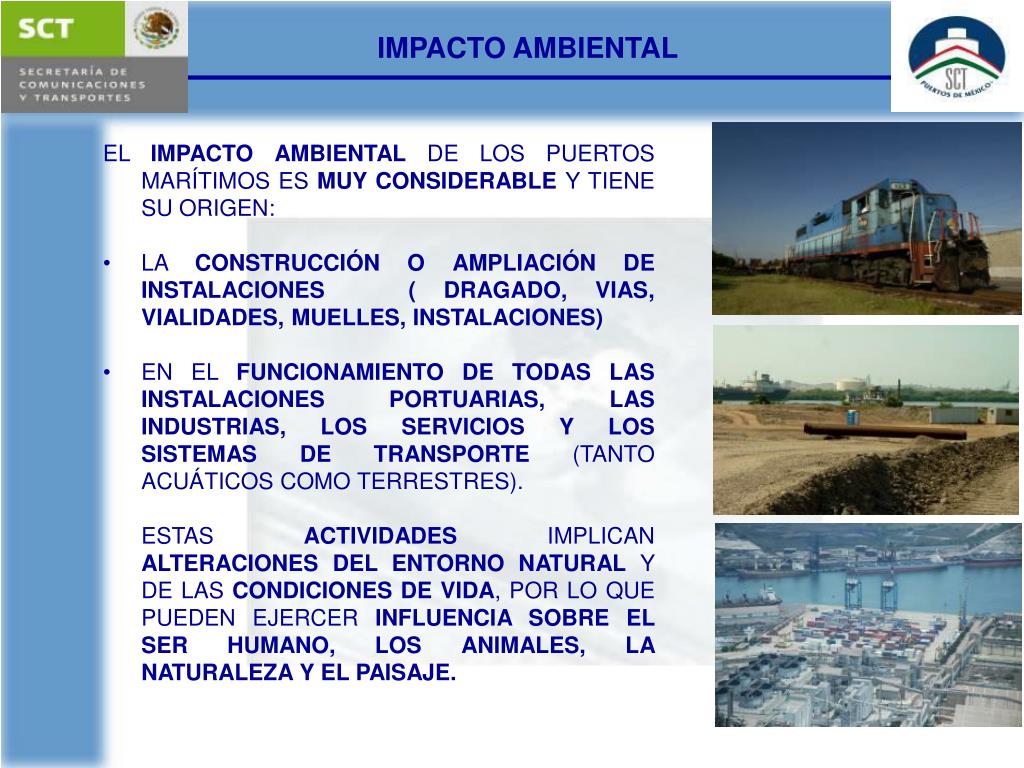 SCT

SECRETARÍA DE COMUNICACIONES Y TRANSPORTES

IMPACTO AMBIENTAL

SCT PUERTOS DE MÉXICO

EL IMPACTO AMBIENTAL DE LOS PUERTOS MARÍTIMOS ES MUY CONSIDERABLE Y TIENE SU ORIGEN:

• LA CONSTRUCCIÓN O AMPLIACIÓN DE INSTALACIONES ( DRAGADO, VIAS, VIALIDADES, MUELLES, INSTALACIONES)

• EN EL FUNCIONAMIENTO DE TODAS LAS INSTALACIONES PORTUARIAS, LAS INDUSTRIAS, LOS SERVICIOS Y LOS SISTEMAS DE TRANSPORTE (TANTO ACUÁTICOS COMO TERRESTRES).

ESTAS ACTIVIDADES IMPLICAN ALTERACIONES DEL ENTORNO NATURAL Y DE LAS CONDICIONES DE VIDA, POR LO QUE PUEDEN EJERCER INFLUENCIA SOBRE EL SER HUMANO, LOS ANIMALES, LA NATURALEZA Y EL PAISAJE.